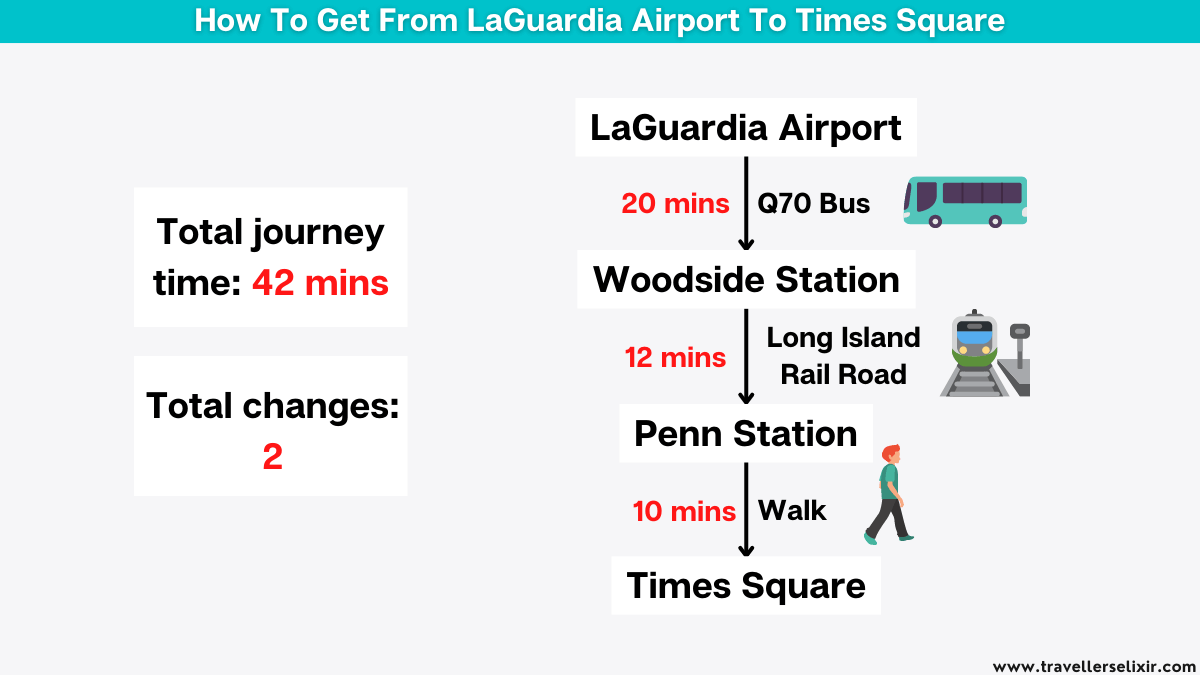 How To Get From LaGuardia Airport To Times Square

Total journey time: 42 mins

Total changes: 2

LaGuardia Airport

20 mins Q70 Bus

Woodside Station

12 mins Long Island Rail Road

Penn Station

10 mins Walk

Times Square

www.travellerselixir.com